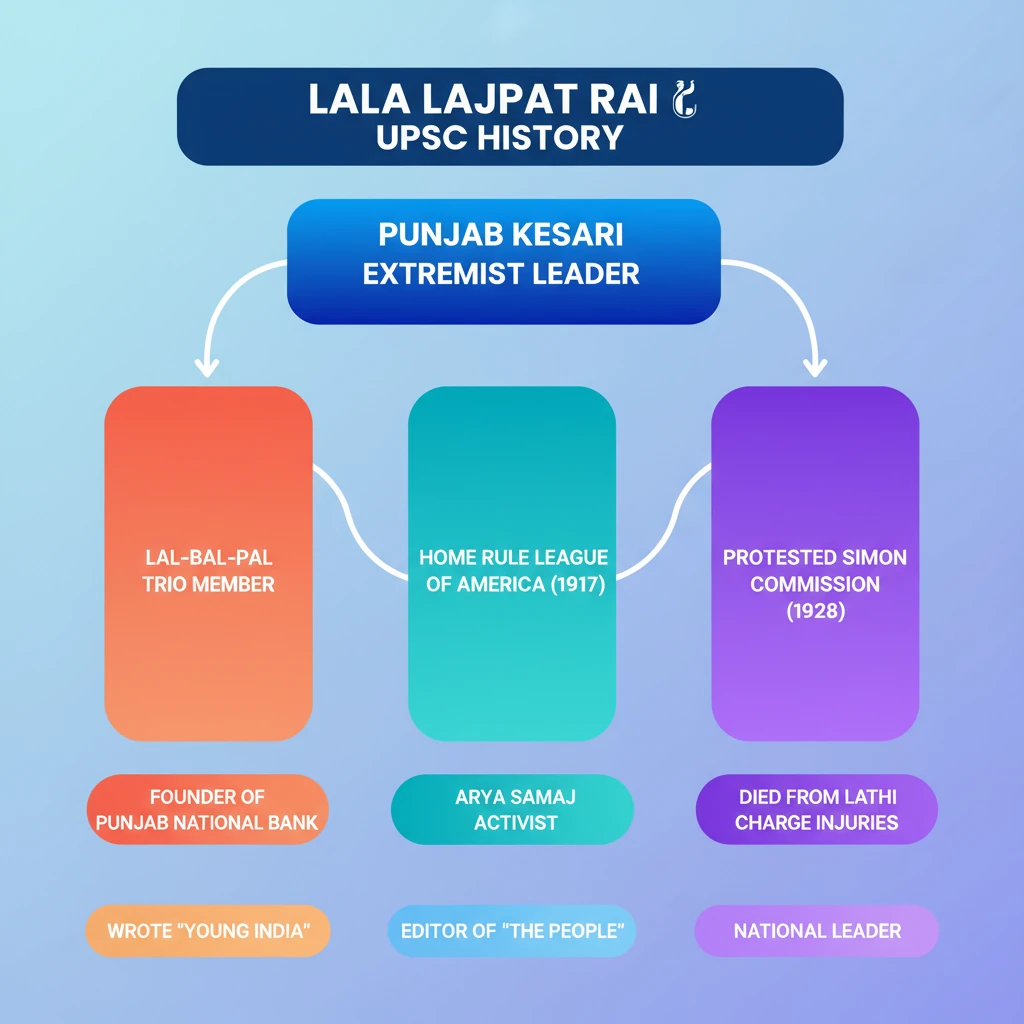 LALA LAJPAT RAI
UPSC HISTORY

PUNJAB KESARI
EXTREMIST LEADER

LAL-BAL-PAL TRIO MEMBER

HOME RULE LEAGUE OF AMERICA (1917)

PROTESTED SIMON COMMISSION (1928)

FOUNDER OF PUNJAB NATIONAL BANK

ARYA SAMAJ ACTIVIST

DIED FROM LATHI CHARGE INJURIES

WROTE "YOUNG INDIA"

EDITOR OF "THE PEOPLE"

NATIONAL LEADER